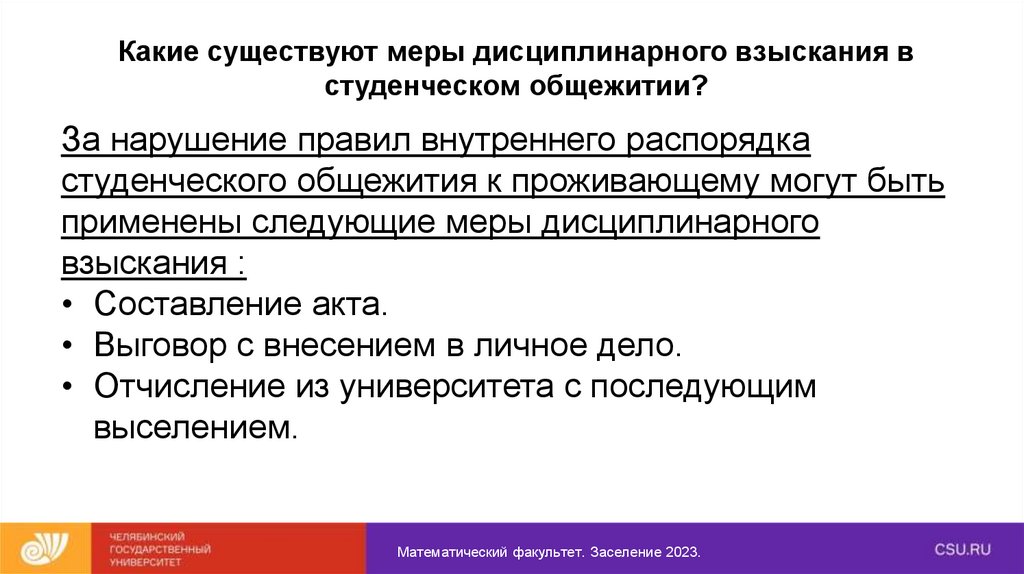 Какие существуют меры дисциплинарного взыскания в студенческом общежитии?

За нарушение правил внутреннего распорядка студенческого общежития к проживающему могут быть применены следующие меры дисциплинарного взыскания :
• Составление акта.
• Выговор с внесением в личное дело.
• Отчисление из университета с последующим выселением.

ЧЕЛЯБИНСКИЙ ГОСУДАРСТВЕННЫЙ УНИВЕРСИТЕТ

Математический факультет. Заселение 2023.

CSU.RU